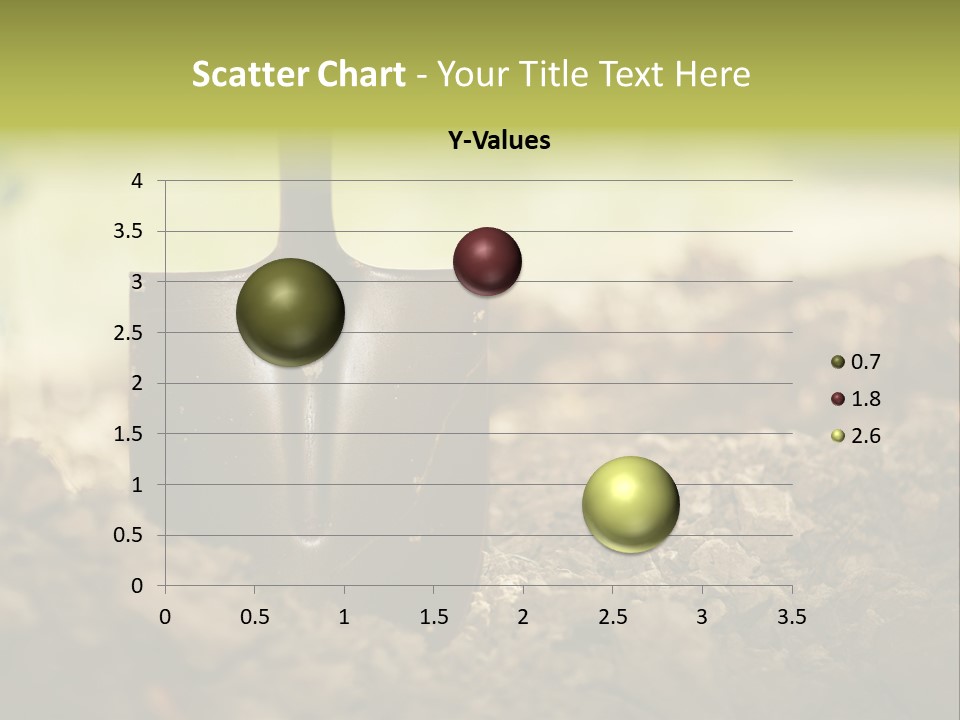 Scatter Chart - Your Title Text Here

Y-Values

4
3.5
3
2.5
2
1.5
1
0.5
0

0 0.5 1 1.5 2 2.5 3 3.5

0.7
1.8
2.6